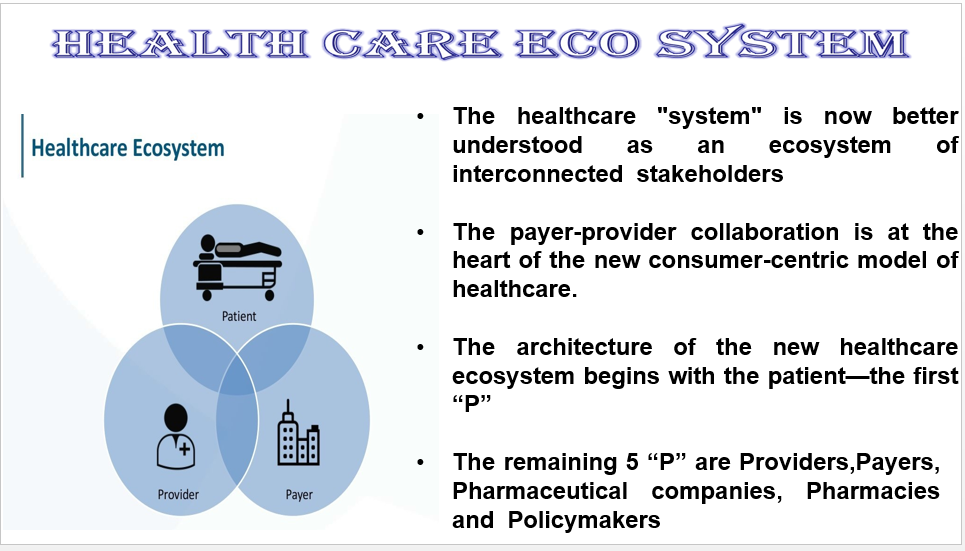 HEALTH CARE ECO SYSTEM

Healthcare Ecosystem

Patient

Provider

Payer

• The healthcare "system" is now better understood as an ecosystem of interconnected stakeholders

• The payer-provider collaboration is at the heart of the new consumer-centric model of healthcare.

• The architecture of the new healthcare ecosystem begins with the patient—the first “P”

• The remaining 5 “P” are Providers,Payers, Pharmaceutical companies, Pharmacies and Policymakers